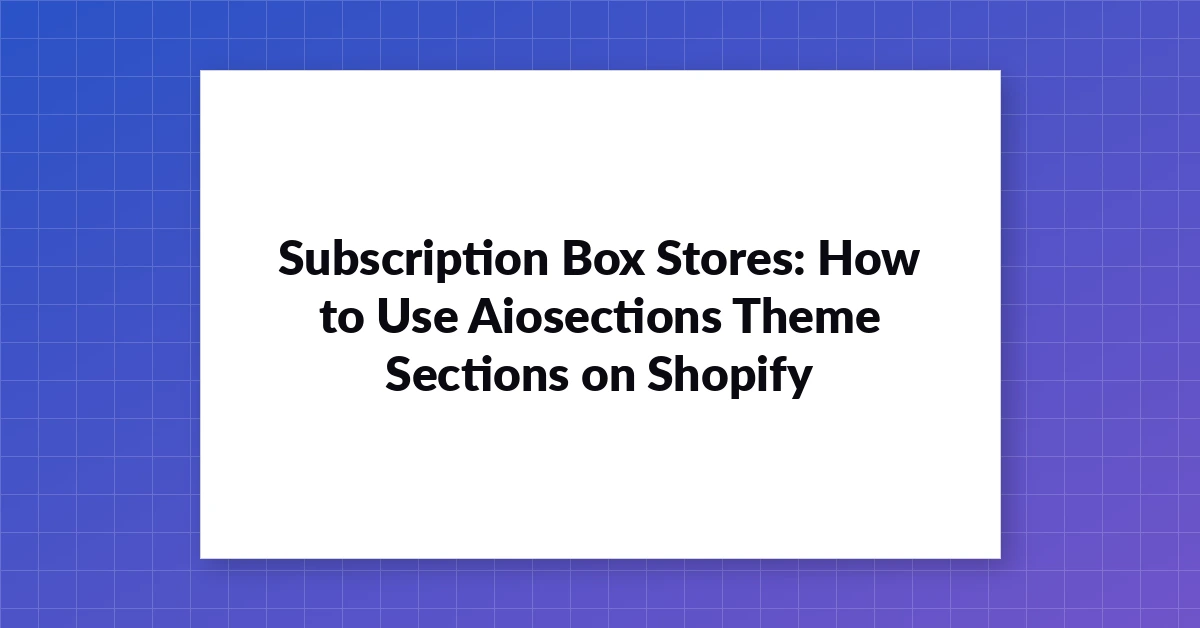 Subscription Box Stores: How to Use Aiosections Theme Sections on Shopify